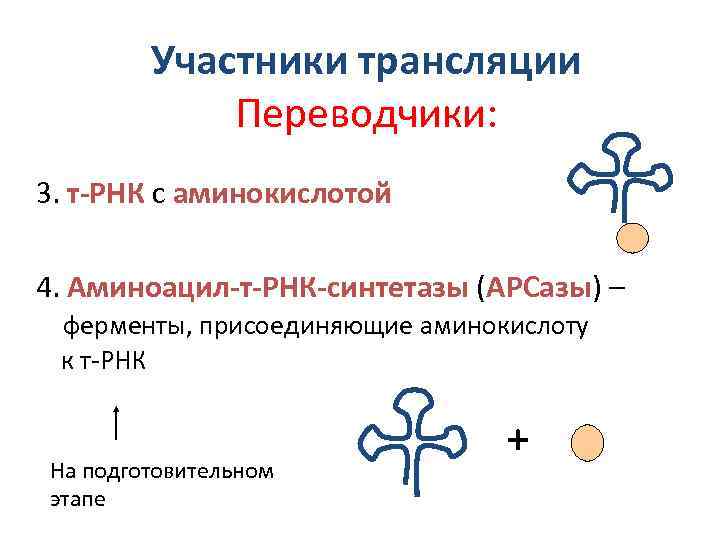 Участники трансляции
Переводчики:

3. т-РНК с аминокислотой

4. Аминоацил-т-РНК-синтетазы (АРСазы) – ферменты, присоединяющие аминокислоту к т-РНК

На подготовительном этапе

+